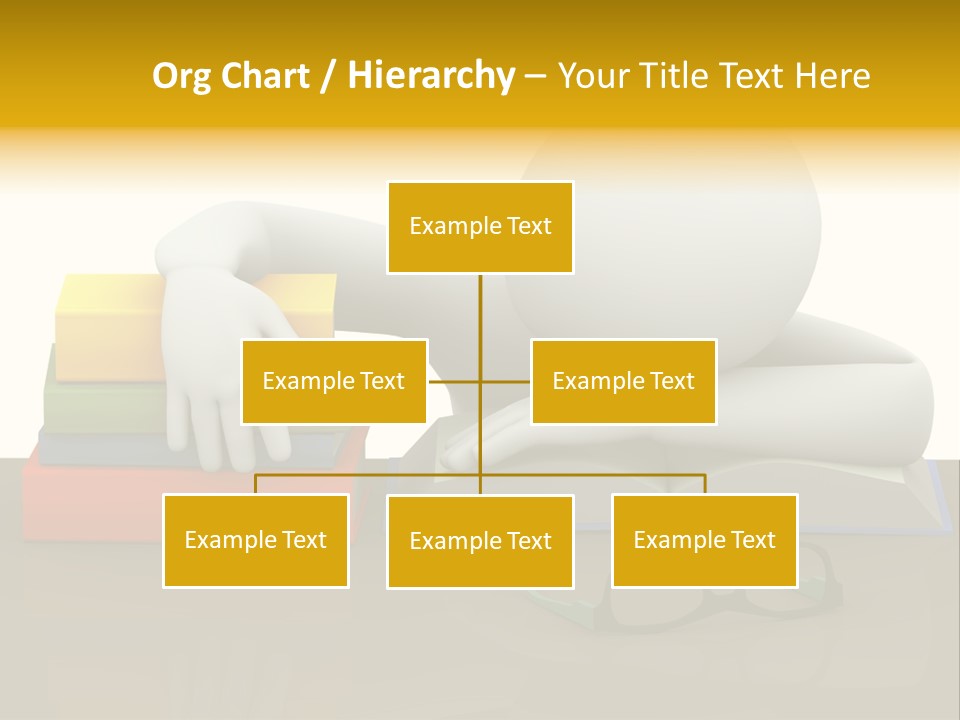 Org Chart / Hierarchy – Your Title Text Here

Example Text

Example Text

Example Text

Example Text

Example Text

Example Text